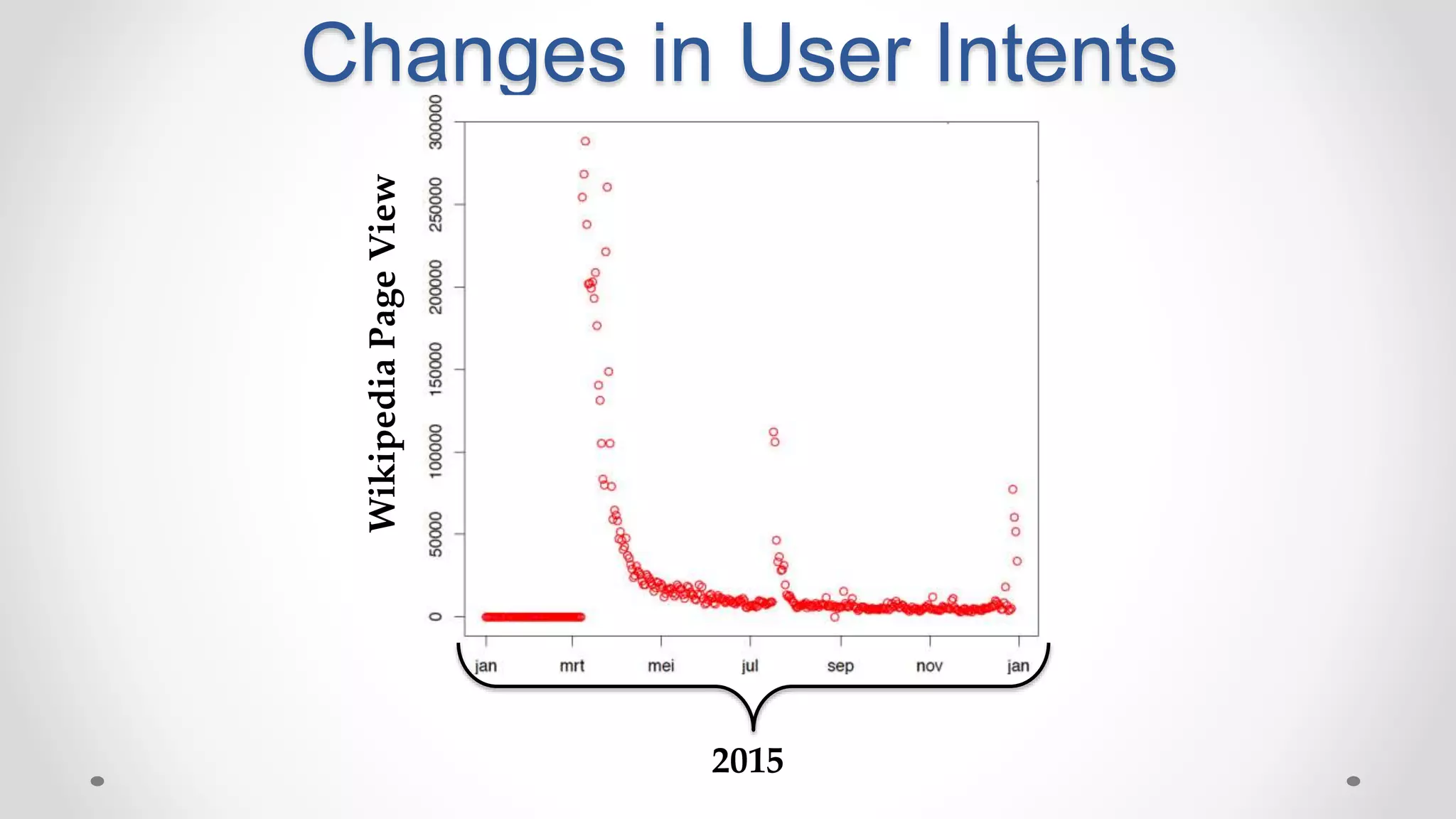 Changes in User Intents

Wikipedia Page View

300000
250000
200000
150000
100000
50000
0

jan
mrt
mei
jul
sep
nov
jan

2015